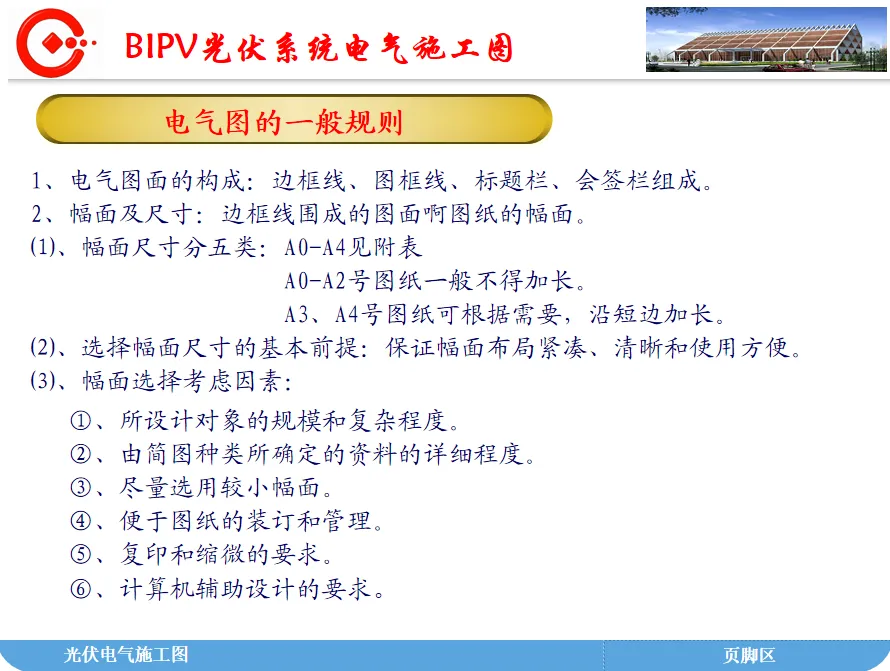 BIPV光伏系统电气施工图

电气图的一般规则

1、电气图面的构成：边框线、图框线、标题栏、会签栏组成。
2、幅面及尺寸：边框线围成的图面啊图纸的幅面。
(1)、幅面尺寸分五类：A0-A4见附表
A0-A2号图纸一般不得加长。
A3、A4号图纸可根据需要，沿短边加长。
(2)、选择幅面尺寸的基本前提：保证幅面布局紧凑、清晰和使用方便。
(3)、幅面选择考虑因素：
①、所设计对象的规模和复杂程度。
②、由简图种类所确定的资料的详细程度。
③、尽量选用较小幅面。
④、便于图纸的装订和管理。
⑤、复印和缩微的要求。
⑥、计算机辅助设计的要求。

光伏电气施工图

页脚区